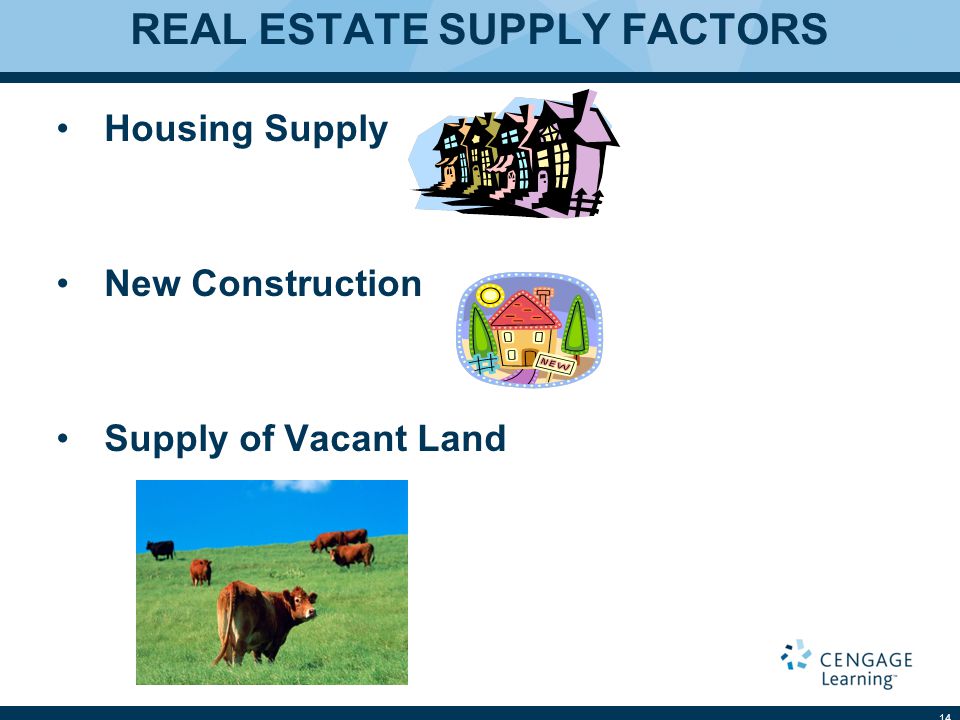 REAL ESTATE SUPPLY FACTORS

• Housing Supply

• New Construction

NEW

• Supply of Vacant Land

CENGAGE Learning™

14